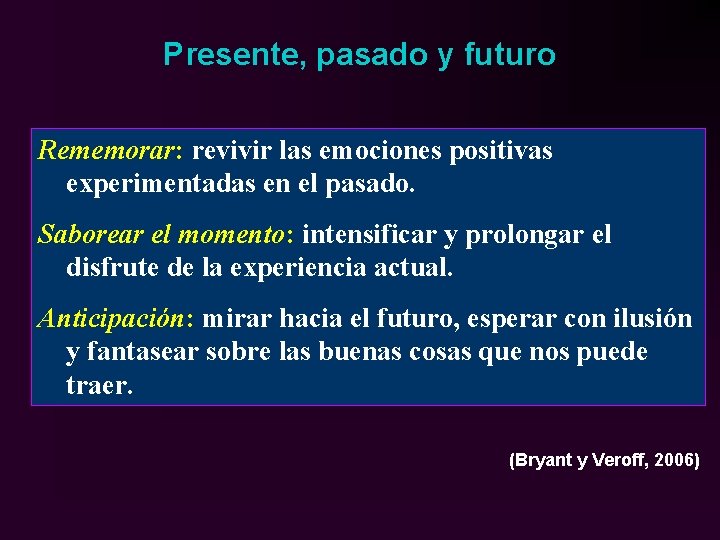 Presente, pasado y futuro

Rememorar: revivir las emociones positivas experimentadas en el pasado.

Saborear el momento: intensificar y prolongar el disfrute de la experiencia actual.

Anticipación: mirar hacia el futuro, esperar con ilusión y fantasear sobre las buenas cosas que nos puede traer.

(Bryant y Veroff, 2006)